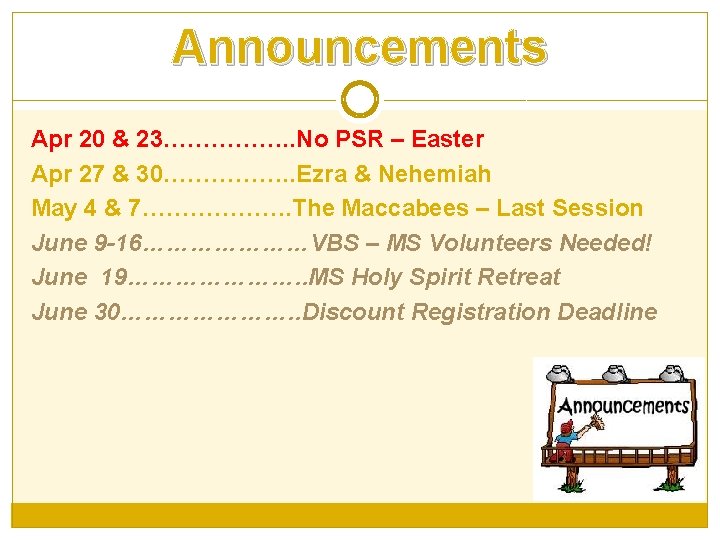 Announcements

Apr 20 & 23……………..No PSR – Easter
Apr 27 & 30……………..Ezra & Nehemiah
May 4 & 7……………….The Maccabees – Last Session
June 9-16…………………VBS – MS Volunteers Needed!
June 19…………………..MS Holy Spirit Retreat
June 30…………………..Discount Registration Deadline

Announcements